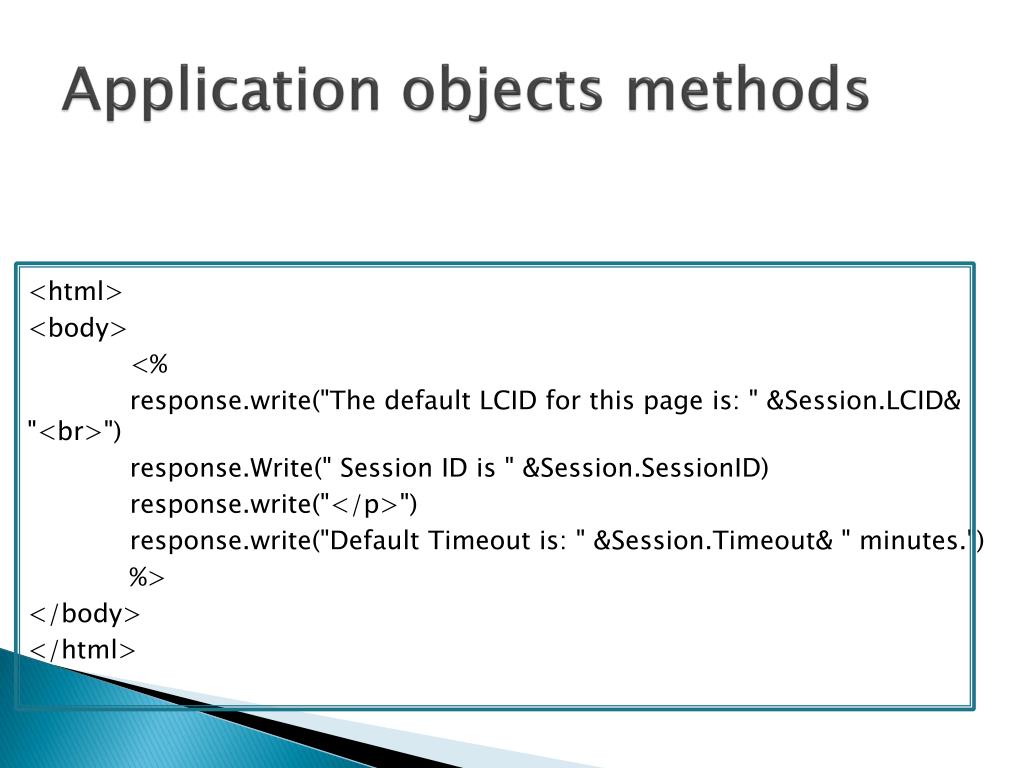 Application objects methods

<html>
<body>
<%
response.write("The default LCID for this page is: " &Session.LCID& "<br>")
response.Write(" Session ID is " &Session.SessionID)
response.write("</p>")
response.write("Default Timeout is: " &Session.Timeout& " minutes.")
%>
</body>
</html>